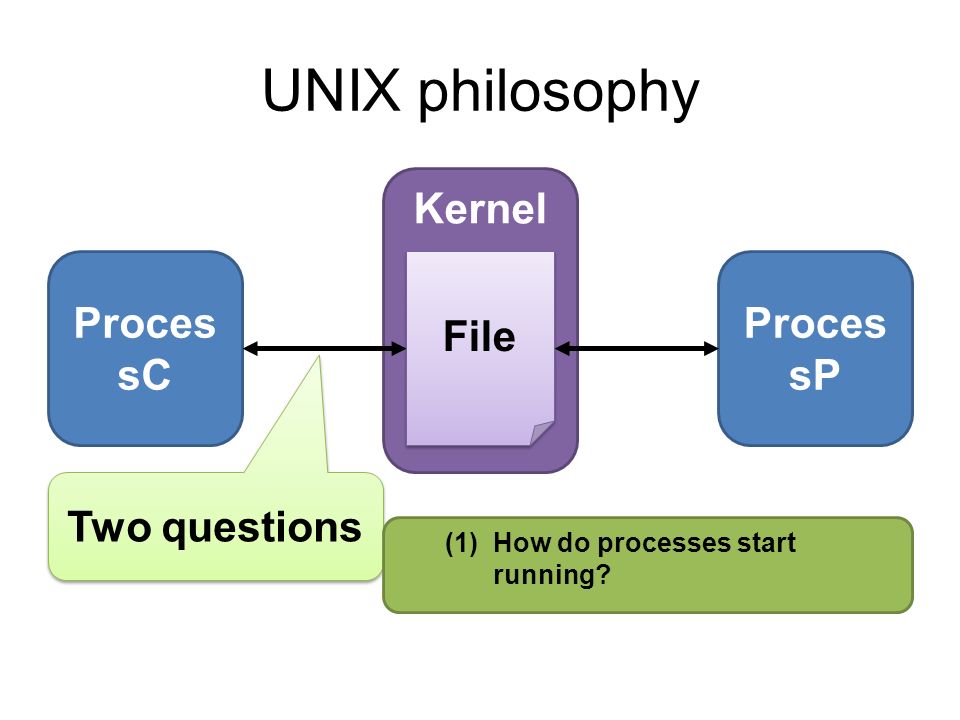 UNIX philosophy

Proces sC

Kernel

File

Proces sP

Two questions

(1) How do processes start running?